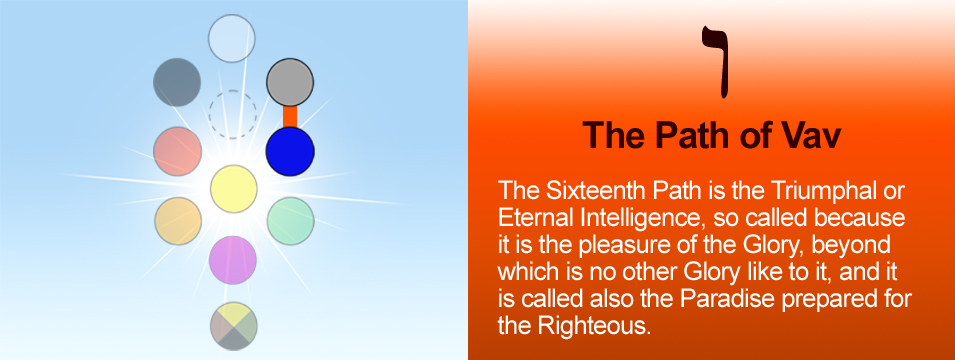 ו

The Path of Vav

The Sixteenth Path is the Triumphal or Eternal Intelligence, so called because it is the pleasure of the Glory, beyond which is no other Glory like to it, and it is called also the Paradise prepared for the Righteous.